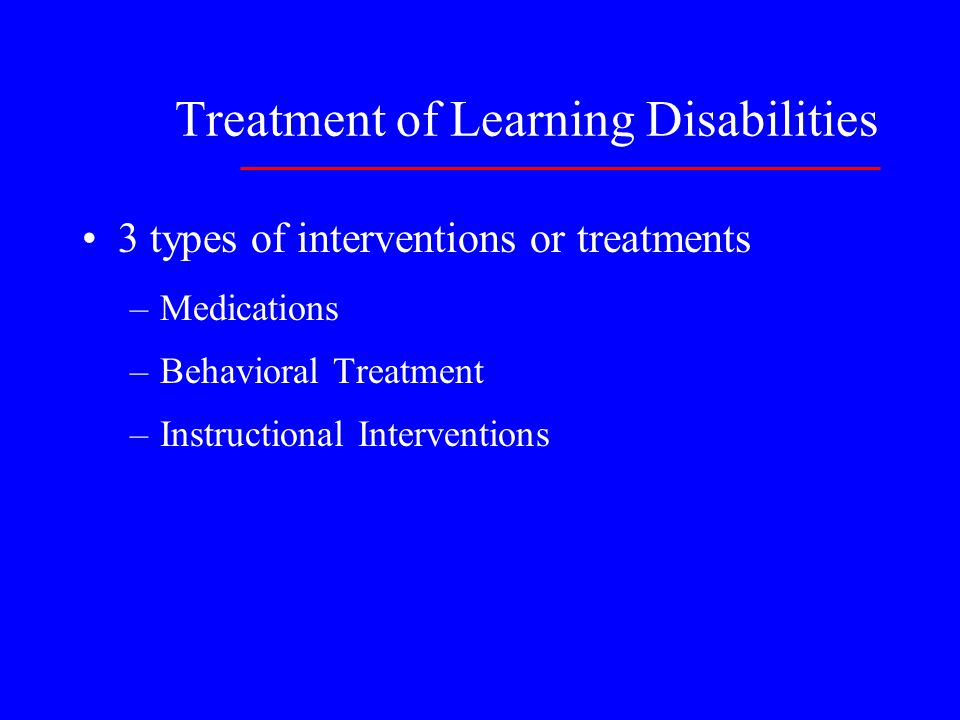 Treatment of Learning Disabilities

• 3 types of interventions or treatments

– Medications

– Behavioral Treatment

– Instructional Interventions